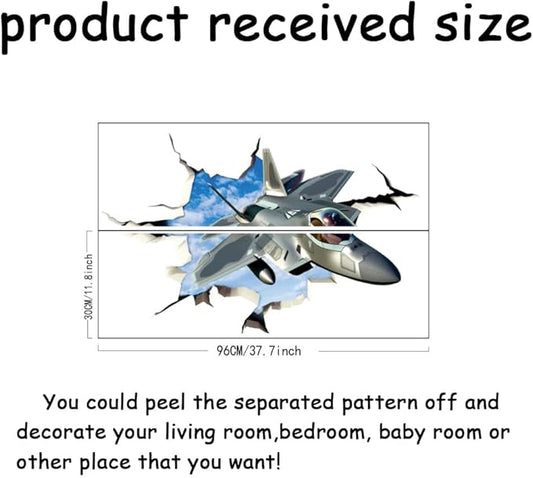 product received size

30CM/11.8inch

96CM/37.7inch

You could peel the separated pattern off and decorate your living room,bedroom, baby room or other place that you want!